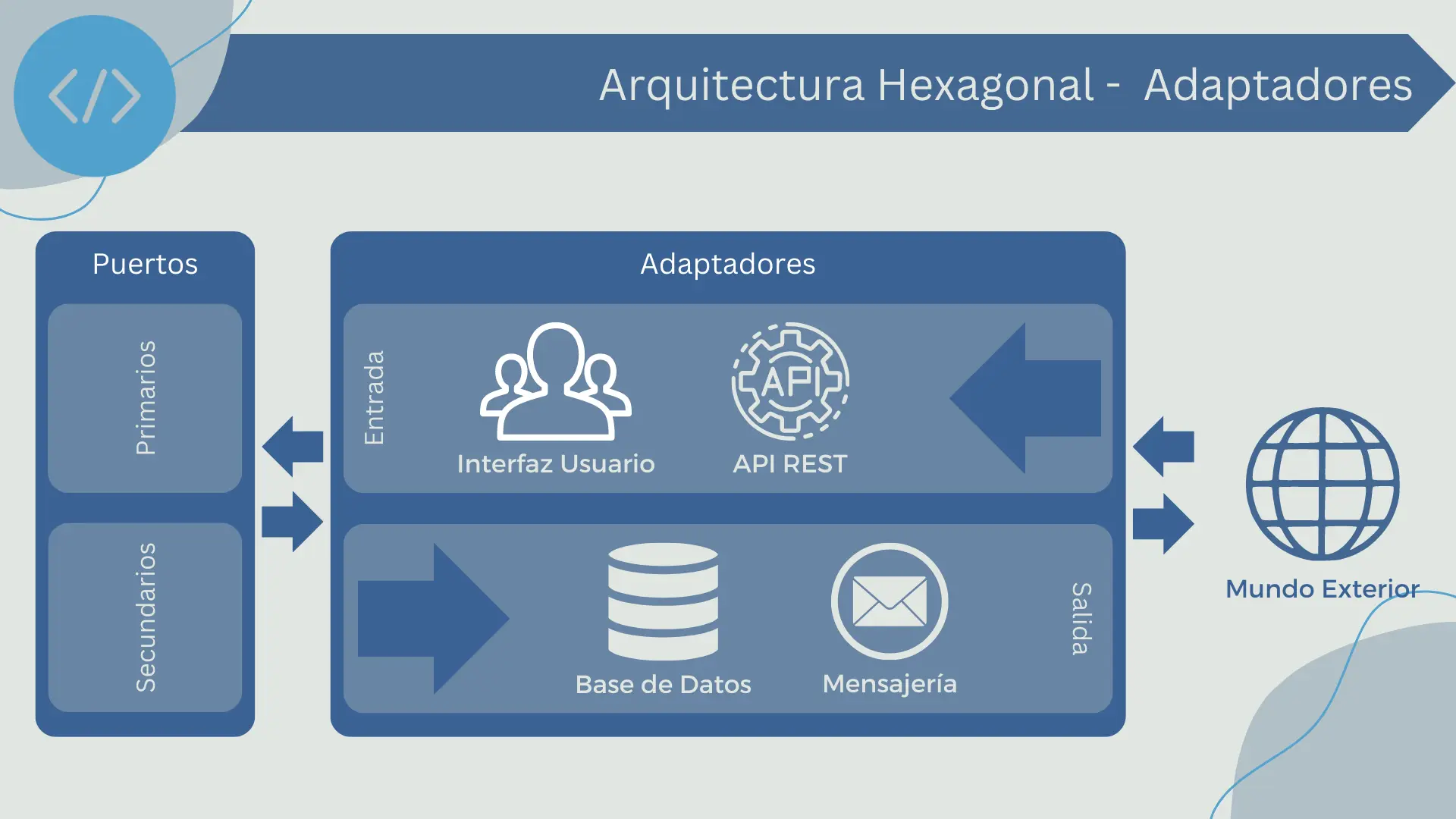 </>

Arquitectura Hexagonal - Adaptadores

Puertos

Primarios

Secundarios

Adaptadores

Entrada

API

Interfaz Usuario

API REST

Base de Datos

Mensajería

Salida

Mundo Exterior